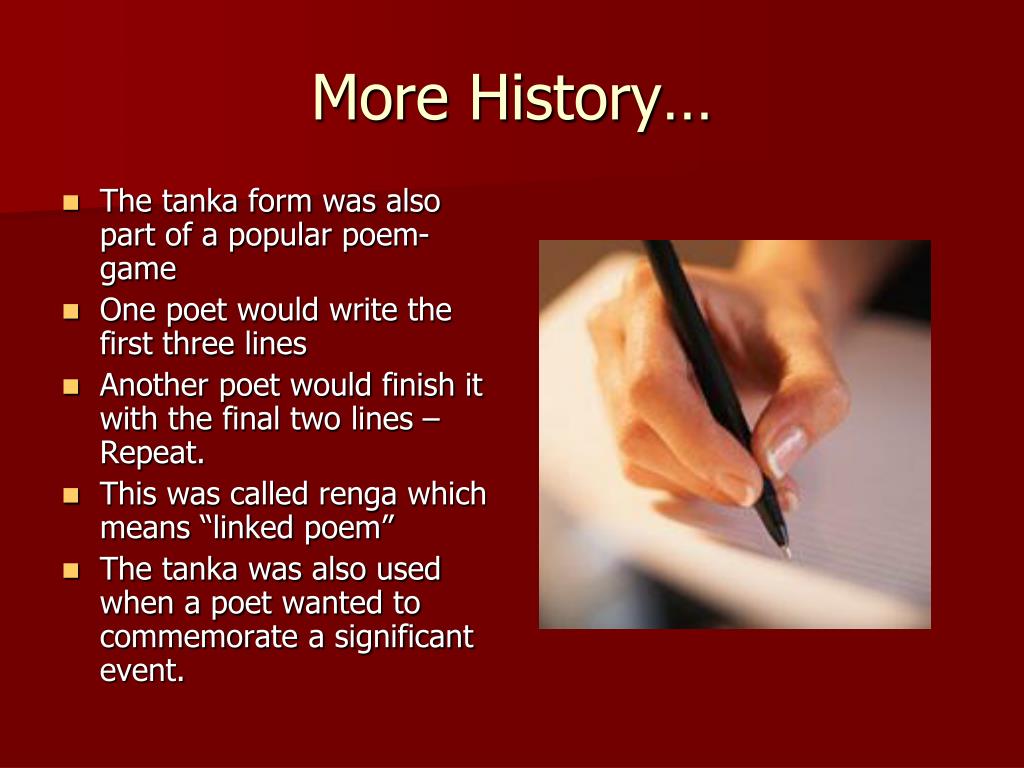 More History…

- The tanka form was also part of a popular poem-game
- One poet would write the first three lines
- Another poet would finish it with the final two lines – Repeat.
- This was called renga which means “linked poem”
- The tanka was also used when a poet wanted to commemorate a significant event.